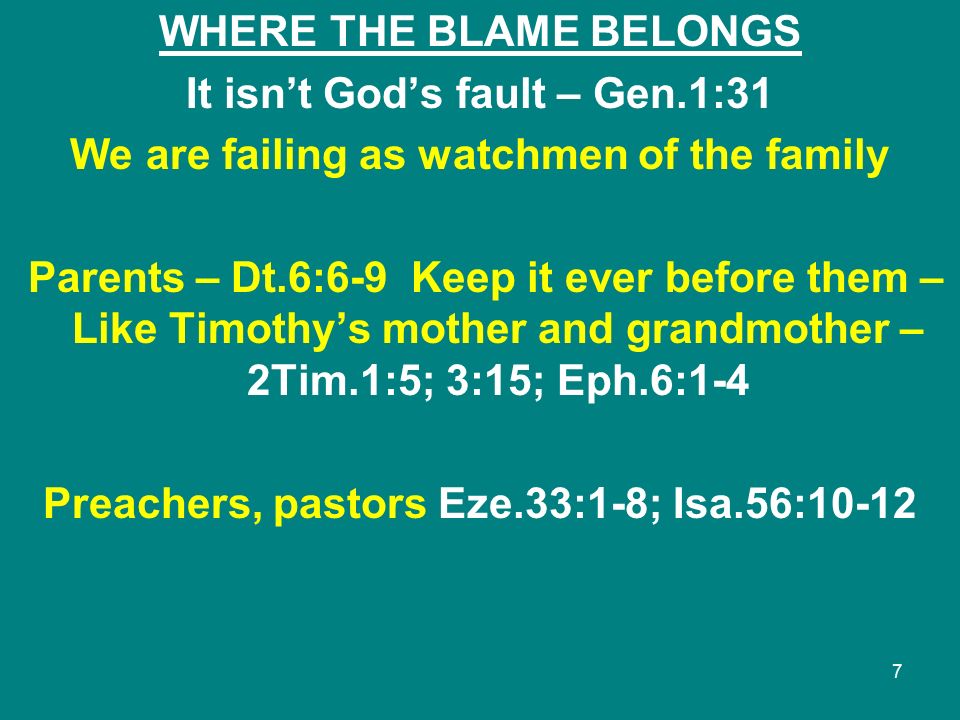 WHERE THE BLAME BELONGS

It isn't God's fault – Gen.1:31

We are failing as watchmen of the family

Parents – Dt.6:6-9 Keep it ever before them – Like Timothy's mother and grandmother – 2Tim.1:5; 3:15; Eph.6:1-4

Preachers, pastors Eze.33:1-8; Isa.56:10-12

7